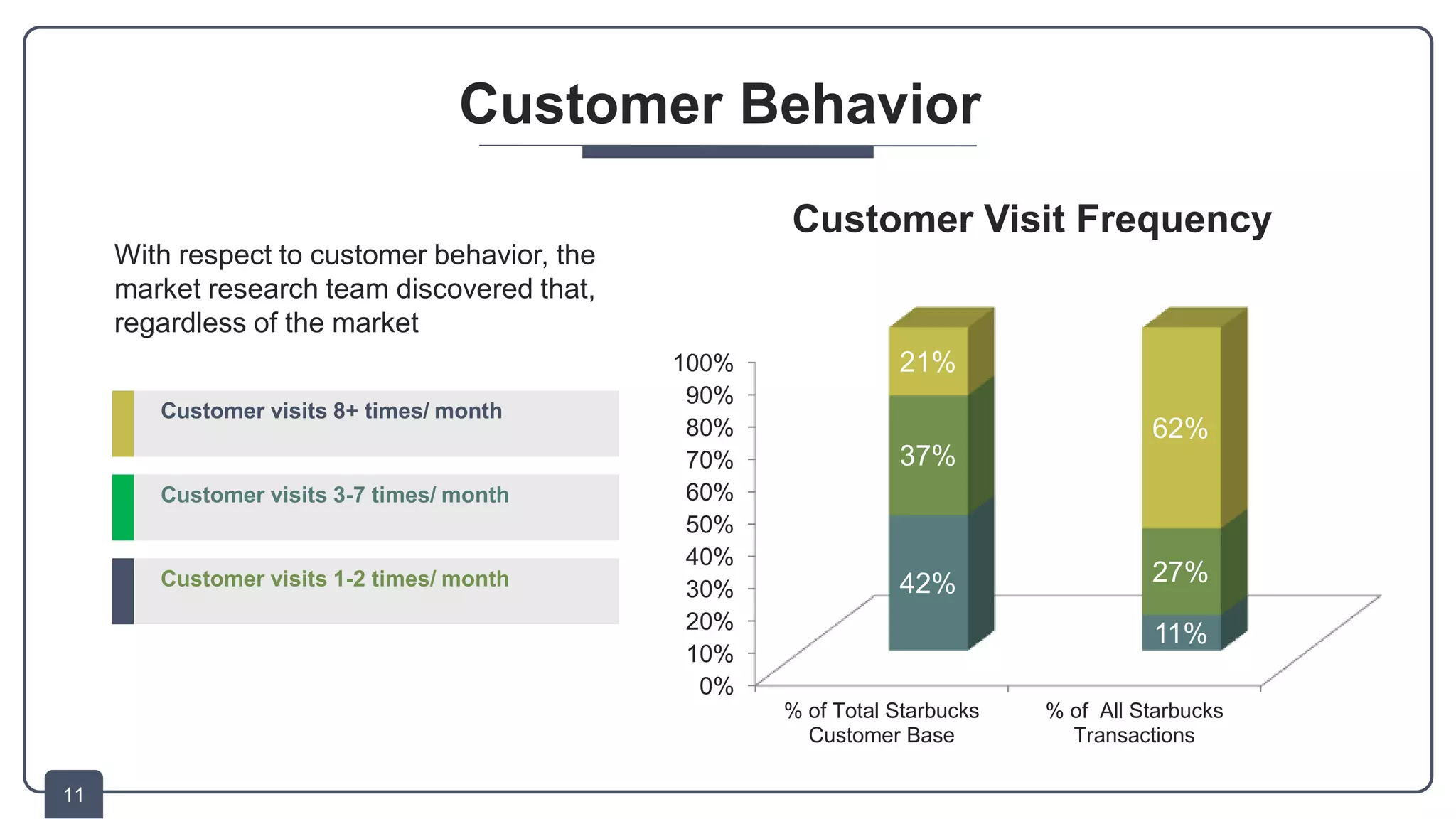 Customer Behavior

With respect to customer behavior, the market research team discovered that, regardless of the market

Customer visits 8+ times/ month

Customer visits 3-7 times/ month

Customer visits 1-2 times/ month

Customer Visit Frequency

100%
90%
80%
70%
60%
50%
40%
30%
20%
10%
0%

21%
37%
42%

62%
27%
11%

% of Total Starbucks Customer Base

% of All Starbucks Transactions

11